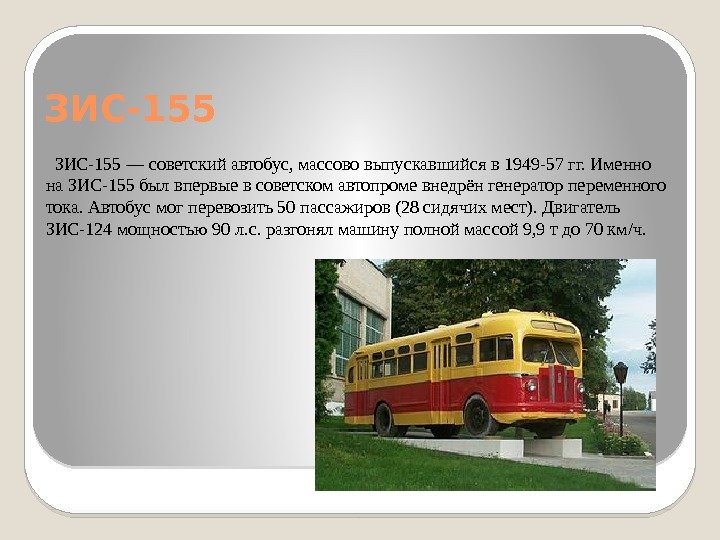 ЗИС-155

ЗИС-155 — советский автобус, массово выпускавшийся в 1949-57 гг. Именно на ЗИС-155 был впервые в советском автопроме внедрён генератор переменного тока. Автобус мог перевозить 50 пассажиров (28 сидячих мест). Двигатель ЗИС-124 мощностью 90 л.с. разгонял машину полной массой 9,9 т до 70 км/ч.